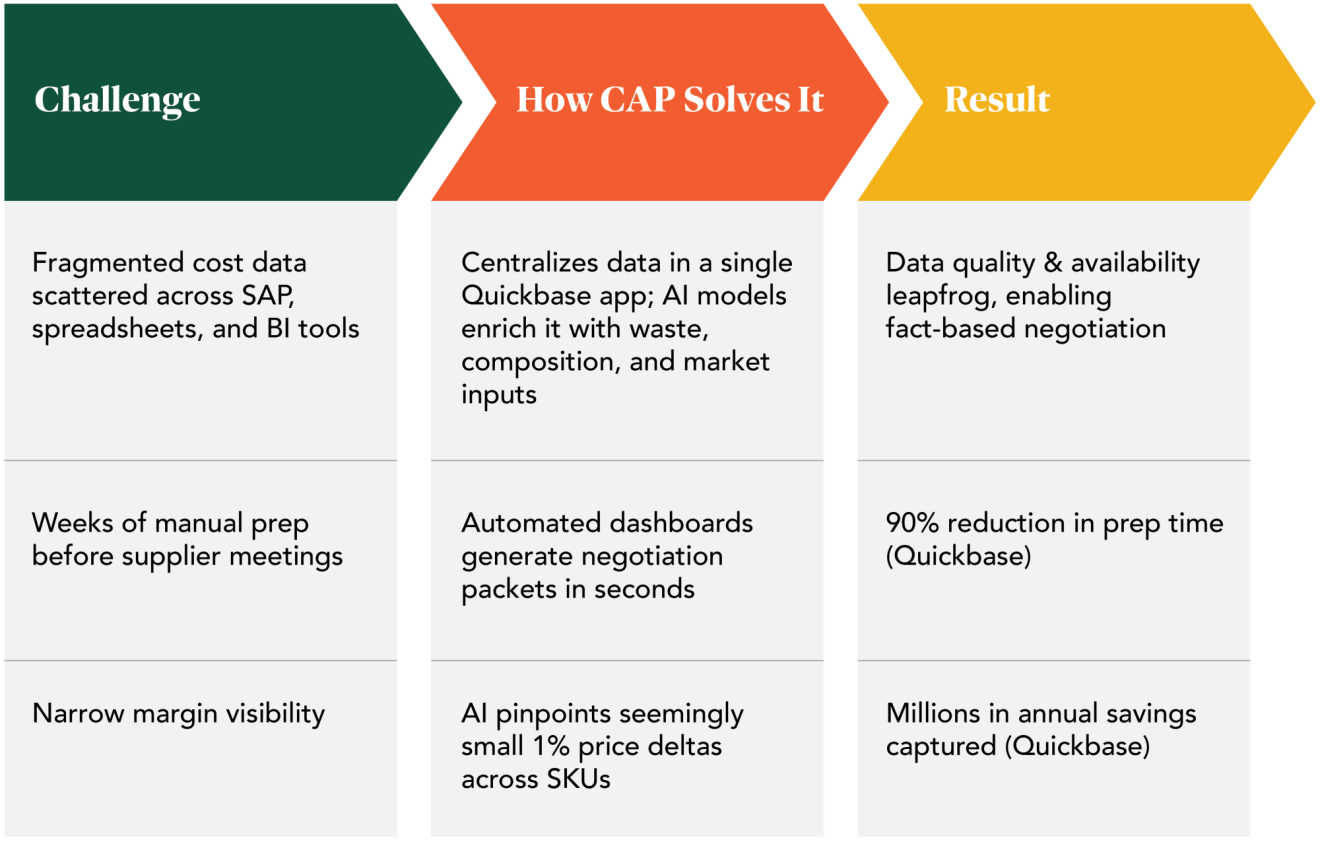 | Challenge | How CAP Solves It | Result |
|---|---|---|
| Fragmented cost data scattered across SAP, spreadsheets, and BI tools | Centralizes data in a single Quickbase app; AI models enrich it with waste, composition, and market inputs | Data quality & availability leapfrog, enabling fact-based negotiation |
| Weeks of manual prep before supplier meetings | Automated dashboards generate negotiation packets in seconds | 90% reduction in prep time (Quickbase) |
| Narrow margin visibility | AI pinpoints seemingly small 1% price deltas across SKUs | Millions in annual savings captured (Quickbase) |